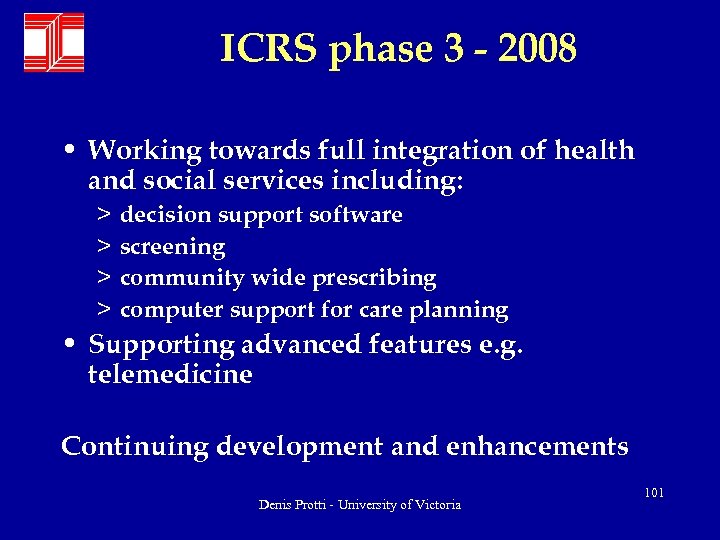 ICRS phase 3 - 2008

• Working towards full integration of health and social services including:
> decision support software
> screening
> community wide prescribing
> computer support for care planning
• Supporting advanced features e.g. telemedicine

Continuing development and enhancements

Denis Protti - University of Victoria

101